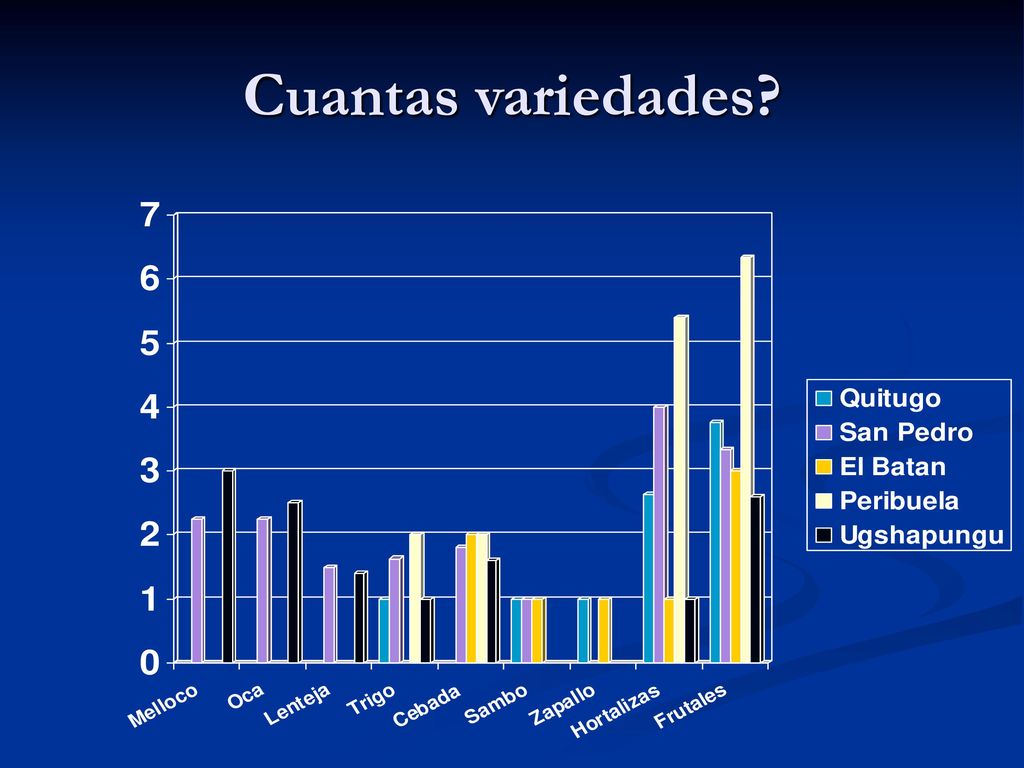 Cuantas variedades?

7
6
5
4
3
2
1
0

Melloco
Oca
Lenteja
Trigo
Cebada
Sambo
Zapallo
Hortalizas
Frutales

Quitugo
San Pedro
El Batan
Peribuela
Ugshapungu